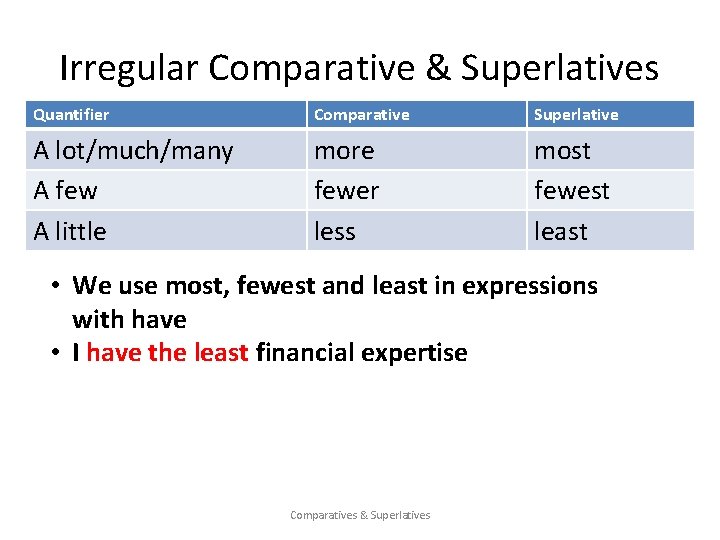 Irregular Comparative & Superlatives

| Quantifier | Comparative | Superlative |
|---|---|---|
| A lot/much/many | more | most |
| A few | fewer | fewest |
| A little | less | least |

• We use most, fewest and least in expressions with have
• I have the least financial expertise

Comparatives & Superlatives